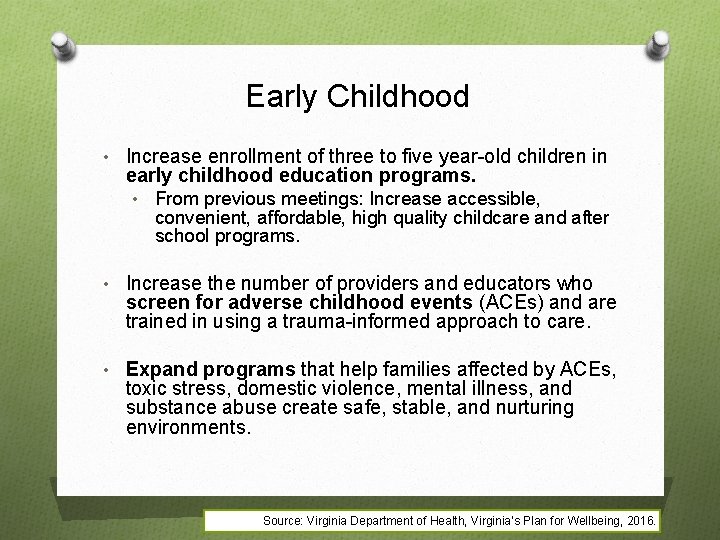 Early Childhood

• Increase enrollment of three to five year-old children in early childhood education programs.
  • From previous meetings: Increase accessible, convenient, affordable, high quality childcare and after school programs.

• Increase the number of providers and educators who screen for adverse childhood events (ACEs) and are trained in using a trauma-informed approach to care.

• Expand programs that help families affected by ACEs, toxic stress, domestic violence, mental illness, and substance abuse create safe, stable, and nurturing environments.

Source: Virginia Department of Health, Virginia's Plan for Wellbeing, 2016.